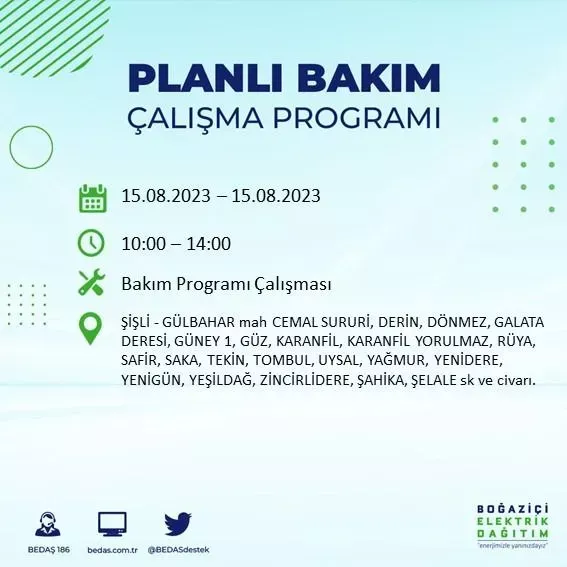 PLANLI BAKIM
ÇALIŞMA PROGRAMI

15.08.2023 – 15.08.2023

10:00 – 14:00

Bakım Programı Çalışması

ŞİŞLİ - GÜLBAHAR mah CEMAL SURURİ, DERİN, DÖNMEZ, GALATA DERESİ, GÜNEY 1, GÜZ, KARANFİL, KARANFİL YORULMAZ, RÜYA, SAFİR, SAKA, TEKİN, TOMBUL, UYSAL, YAĞMUR, YENİDERE, YENİGÜN, YEŞİLDAĞ, ZİNCİRLİDERE, ŞAHİKA, ŞELALE sk ve civarı.

BEDAŞ 186
bedas.com.tr
@BEDASdestek

BOĞAZİÇİ ELEKTRİK DAĞITIM
"enerjimizle yanınızdayız"